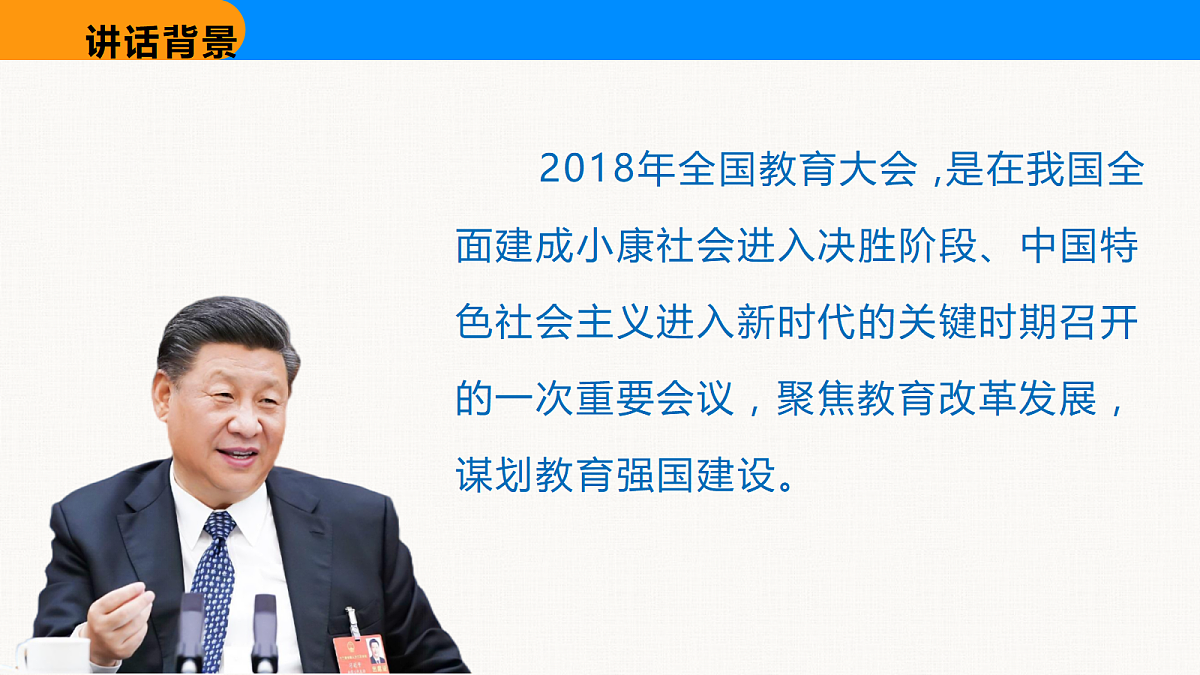 讲话背景

2018年全国教育大会 ,是在我国全面建成小康社会进入决胜阶段、中国特色社会主义进入新时代的关键时期召开的一次重要会议，聚焦教育改革发展，谋划教育强国建设。